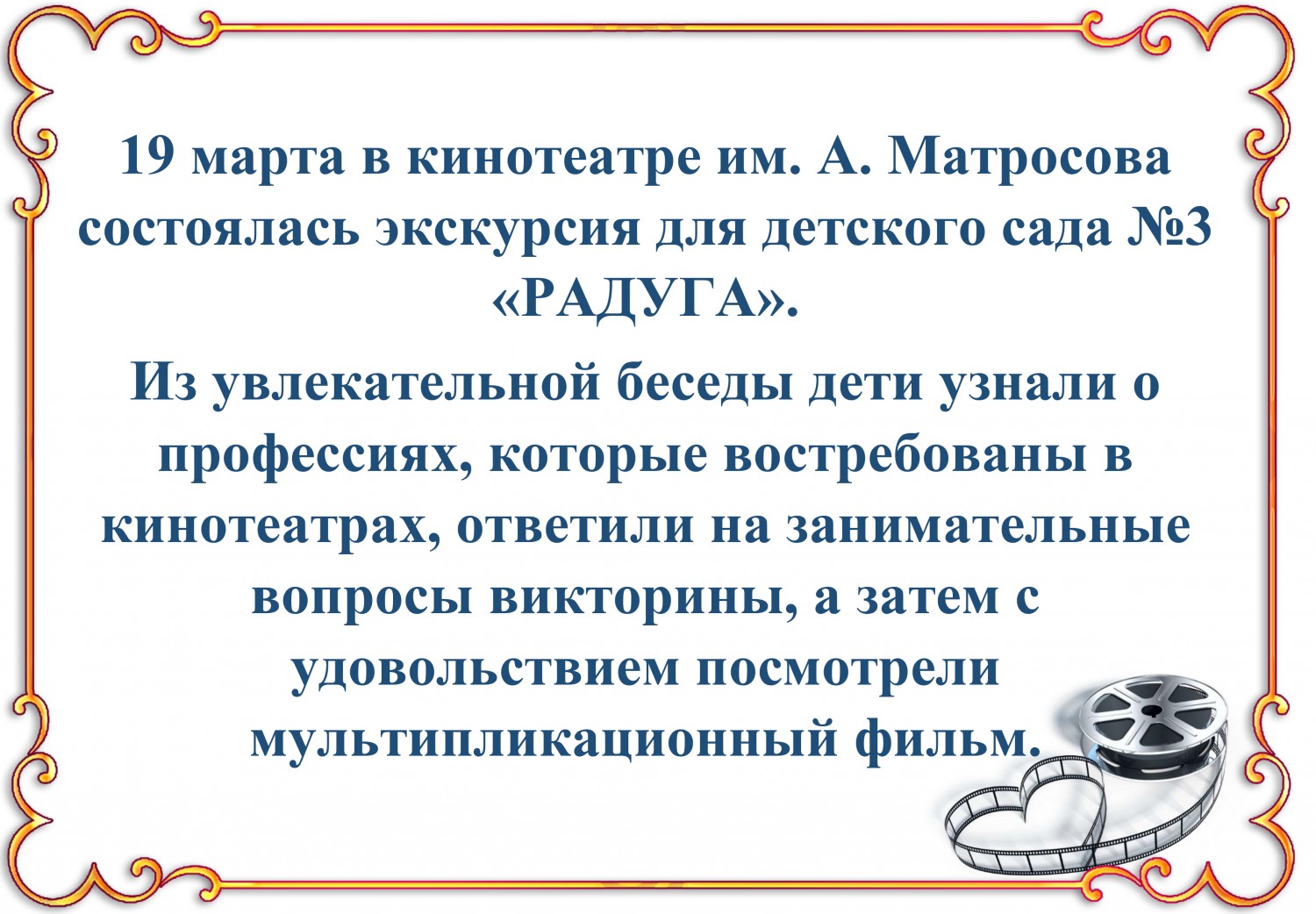 19 марта в кинотеатре им. А. Матросова состоялась экскурсия для детского сада №3 «РАДУГА».

Из увлекательной беседы дети узнали о профессиях, которые востребованы в кинотеатрах, ответили на занимательные вопросы викторины, а затем с удовольствием посмотрели мультипликационный фильм.